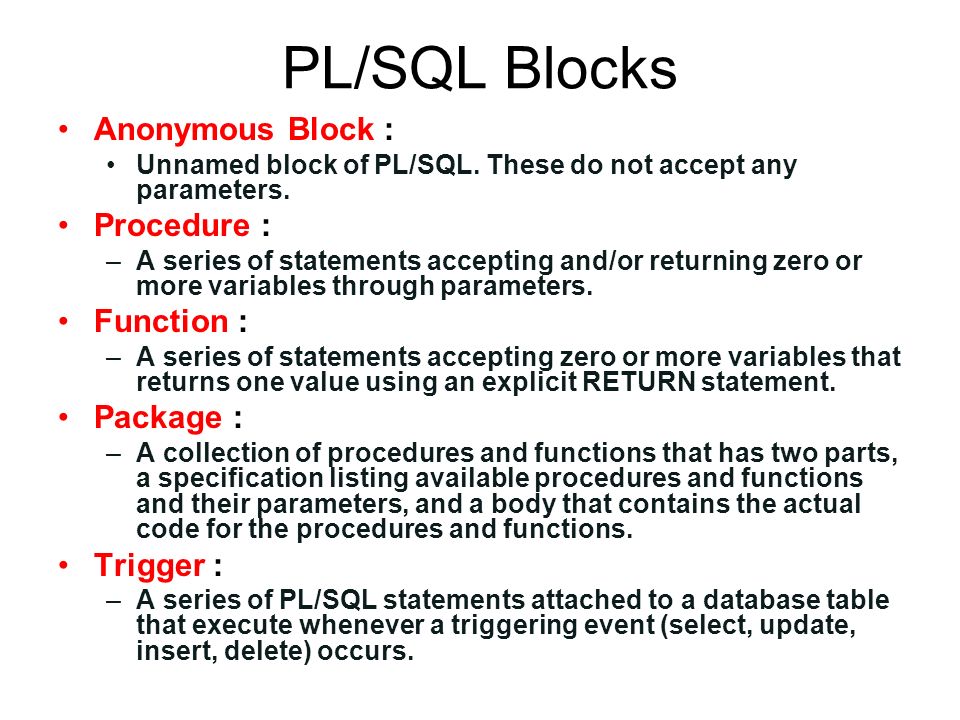 PL/SQL Blocks

• Anonymous Block :
  • Unnamed block of PL/SQL. These do not accept any parameters.
• Procedure :
  – A series of statements accepting and/or returning zero or more variables through parameters.
• Function :
  – A series of statements accepting zero or more variables that returns one value using an explicit RETURN statement.
• Package :
  – A collection of procedures and functions that has two parts, a specification listing available procedures and functions and their parameters, and a body that contains the actual code for the procedures and functions.
• Trigger :
  – A series of PL/SQL statements attached to a database table that execute whenever a triggering event (select, update, insert, delete) occurs.